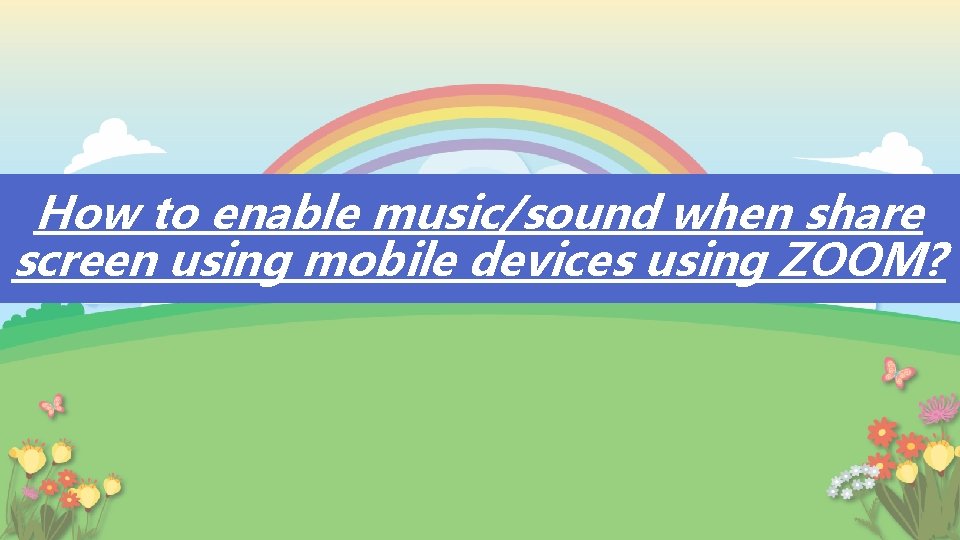 How to enable music/sound when share screen using mobile devices using ZOOM?